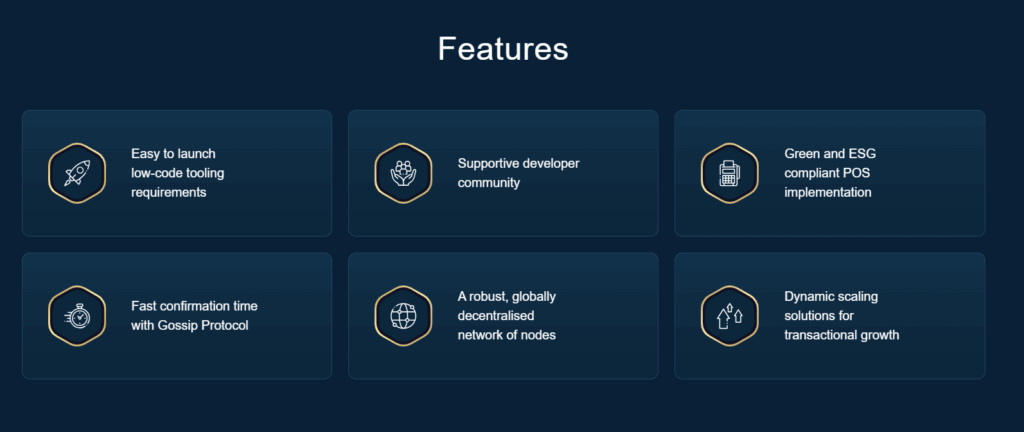 Features

Easy to launch low-code tooling requirements

Supportive developer community

Green and ESG compliant POS implementation

Fast confirmation time with Gossip Protocol

A robust, globally decentralised network of nodes

Dynamic scaling solutions for transactional growth